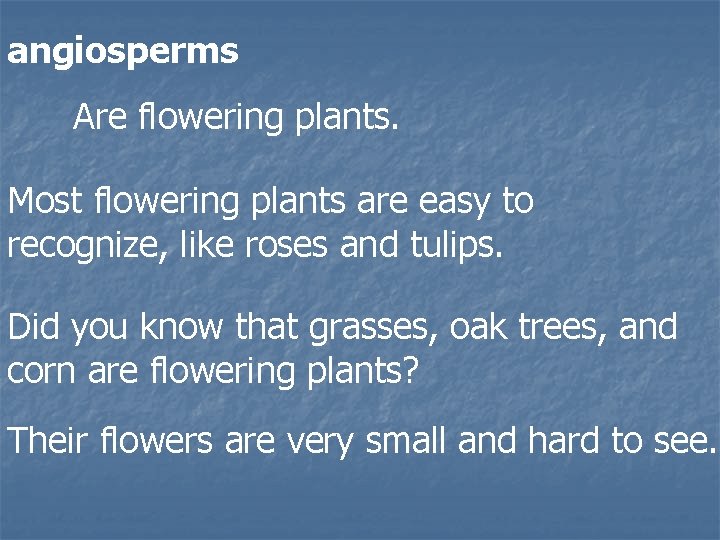 angiosperms

Are flowering plants.

Most flowering plants are easy to recognize, like roses and tulips.

Did you know that grasses, oak trees, and corn are flowering plants?

Their flowers are very small and hard to see.